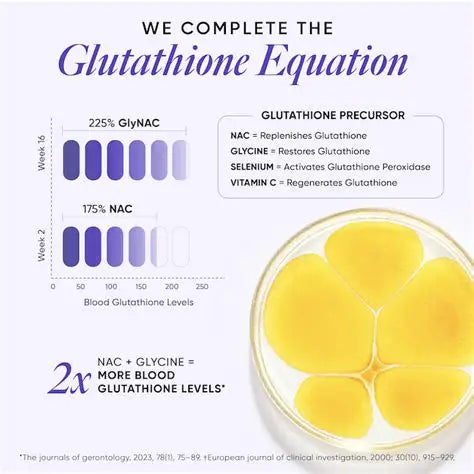 WE COMPLETE THE
Glutathione Equation

225% GlyNAC

Week 16

175% NAC

Week 2

0 50 100 150 200 250

Blood Glutathione Levels

GLUTATHIONE PRECURSOR

NAC = Replenishes Glutathione
GLYCINE = Restores Glutathione
SELENIUM = Activates Glutathione Peroxidase
VITAMIN C = Regenerates Glutathione

2x NAC + GLYCINE = MORE BLOOD GLUTATHIONE LEVELS*

*The journals of gerontology, 2023, 78(1), 75–89. †European journal of clinical investigation, 2000; 30(10), 915–929.